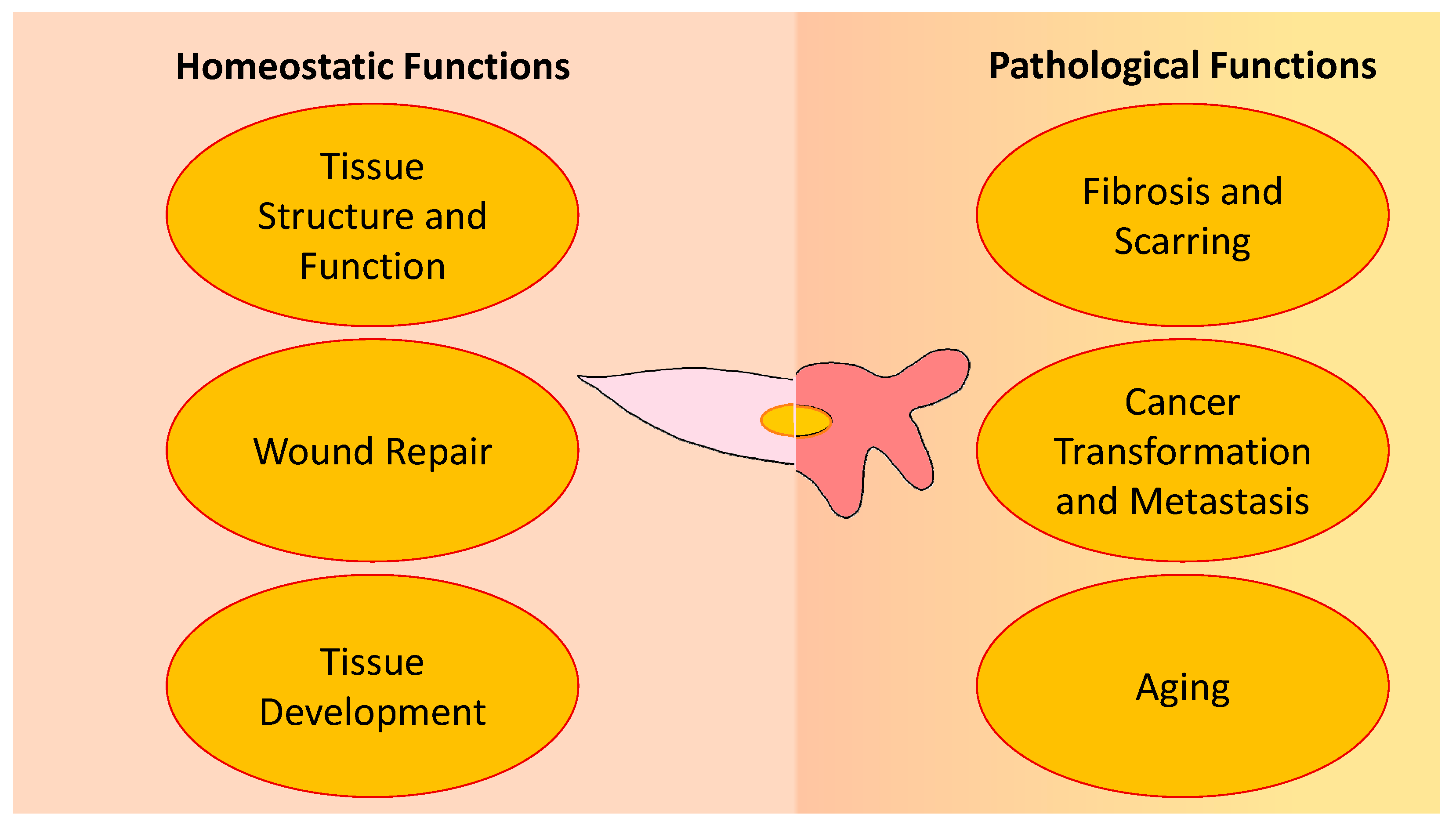 Homeostatic Functions

Tissue Structure and Function

Wound Repair

Tissue Development

Pathological Functions

Fibrosis and Scarring

Cancer Transformation and Metastasis

Aging